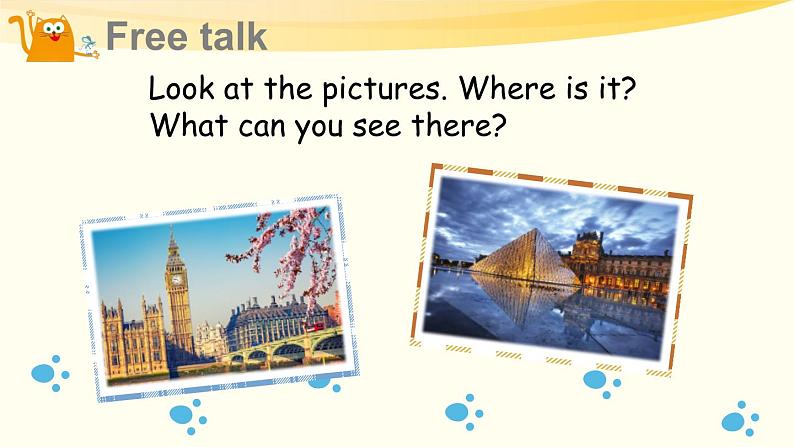 Free talk

Look at the pictures. Where is it? What can you see there?